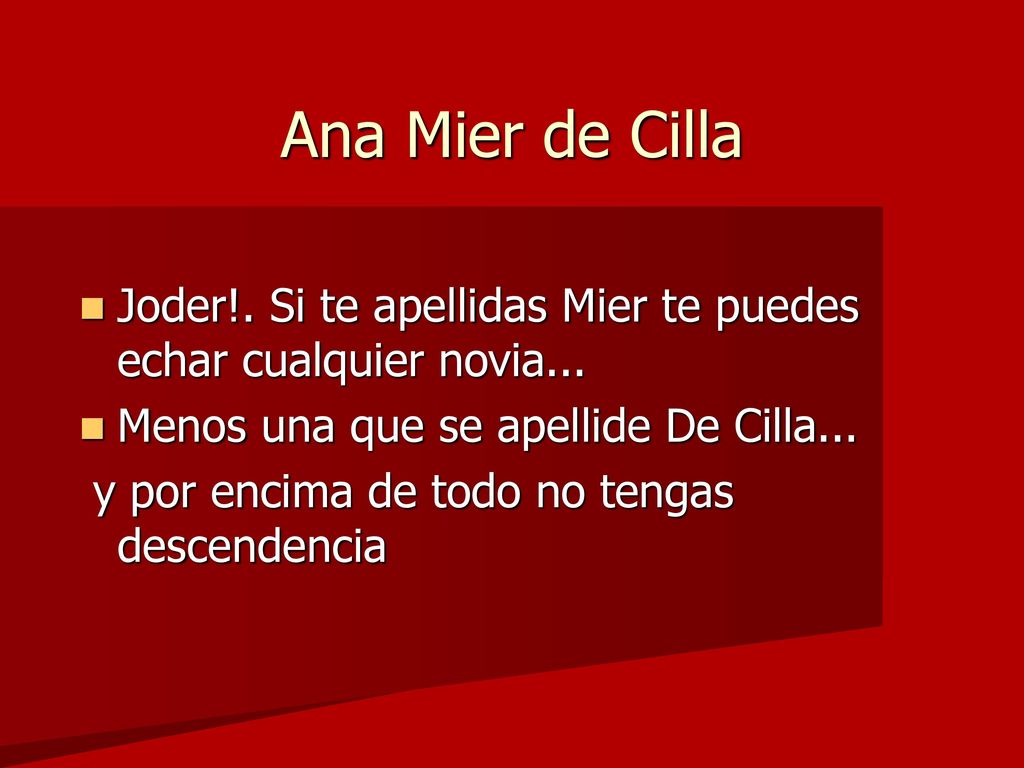 Ana Mier de Cilla

Joder!. Si te apellidas Mier te puedes echar cualquier novia...

Menos una que se apellide De Cilla...

y por encima de todo no tengas descendencia